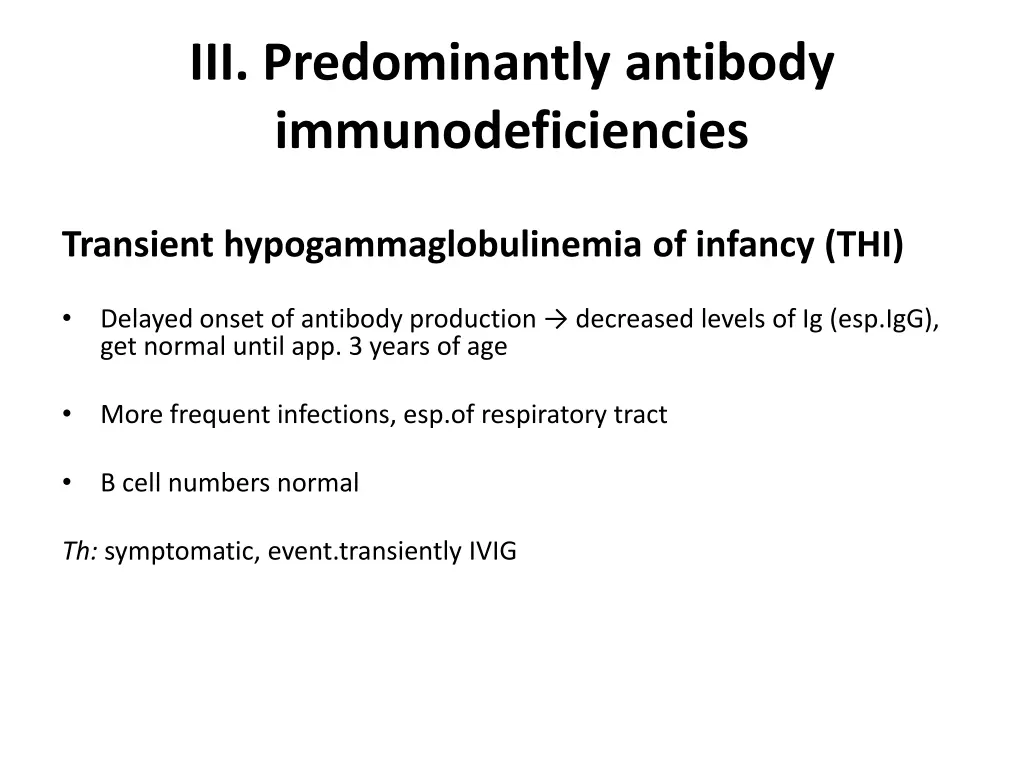 III. Predominantly antibody immunodeficiencies

Transient hypogammaglobulinemia of infancy (THI)

• Delayed onset of antibody production → decreased levels of Ig (esp.IgG), get normal until app. 3 years of age

• More frequent infections, esp.of respiratory tract

• B cell numbers normal

Th: symptomatic, event.transiently IVIG